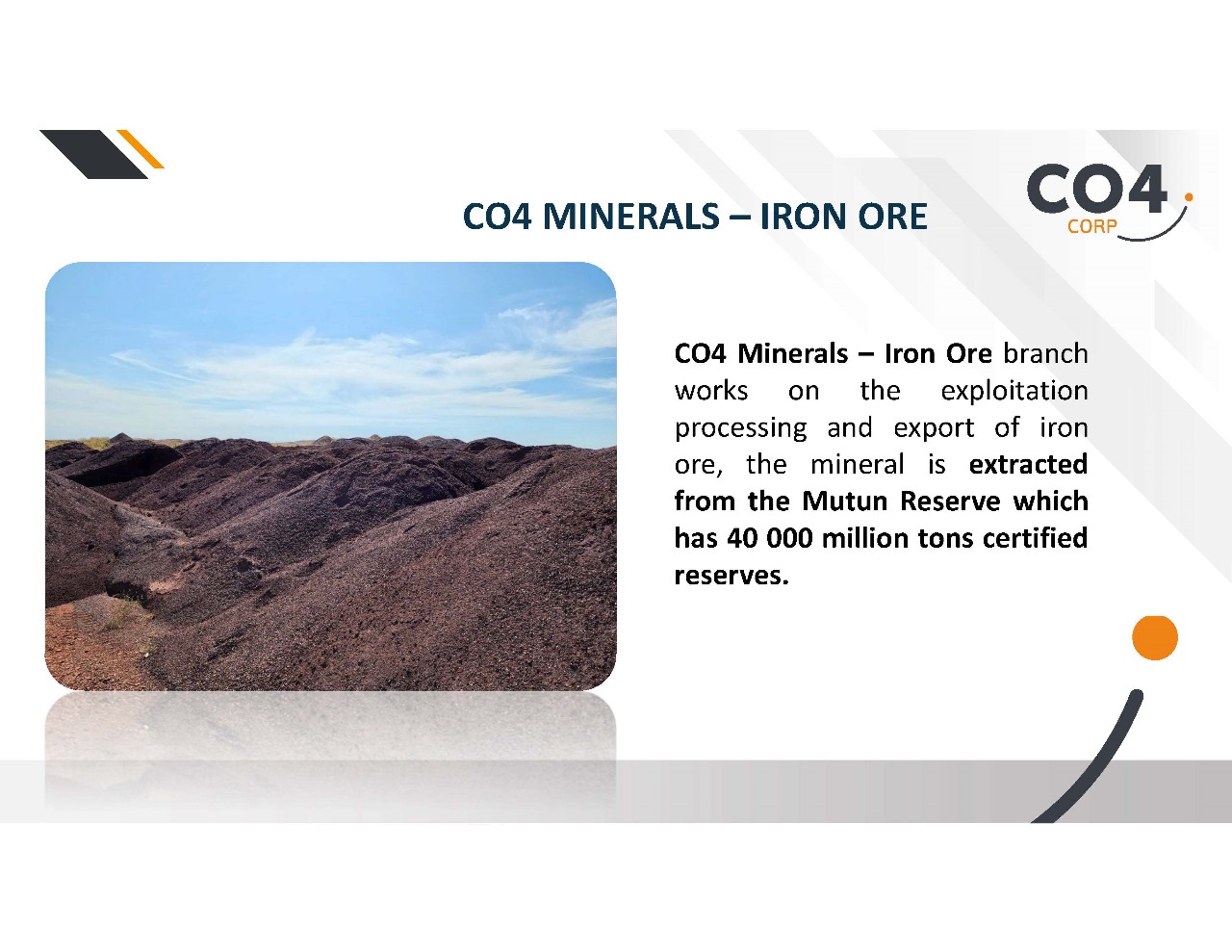 CO4 MINERALS – IRON ORE

CO4
CORP

CO4 Minerals – Iron Ore branch works on the exploitation processing and export of iron ore, the mineral is extracted from the Mutun Reserve which has 40 000 million tons certified reserves.